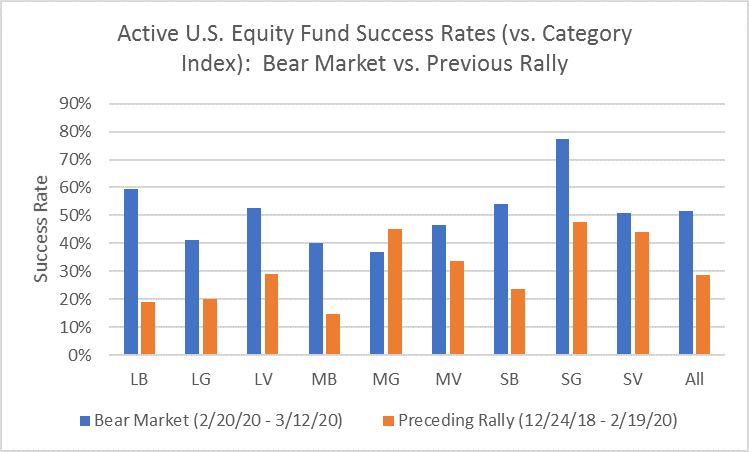 Active U.S. Equity Fund Success Rates (vs. Category Index): Bear Market vs. Previous Rally

Success Rate

90%
80%
70%
60%
50%
40%
30%
20%
10%
0%

LB LG LV MB MG MV SB SG SV All

Bear Market (2/20/20 - 3/12/20)
Preceding Rally (12/24/18 - 2/19/20)